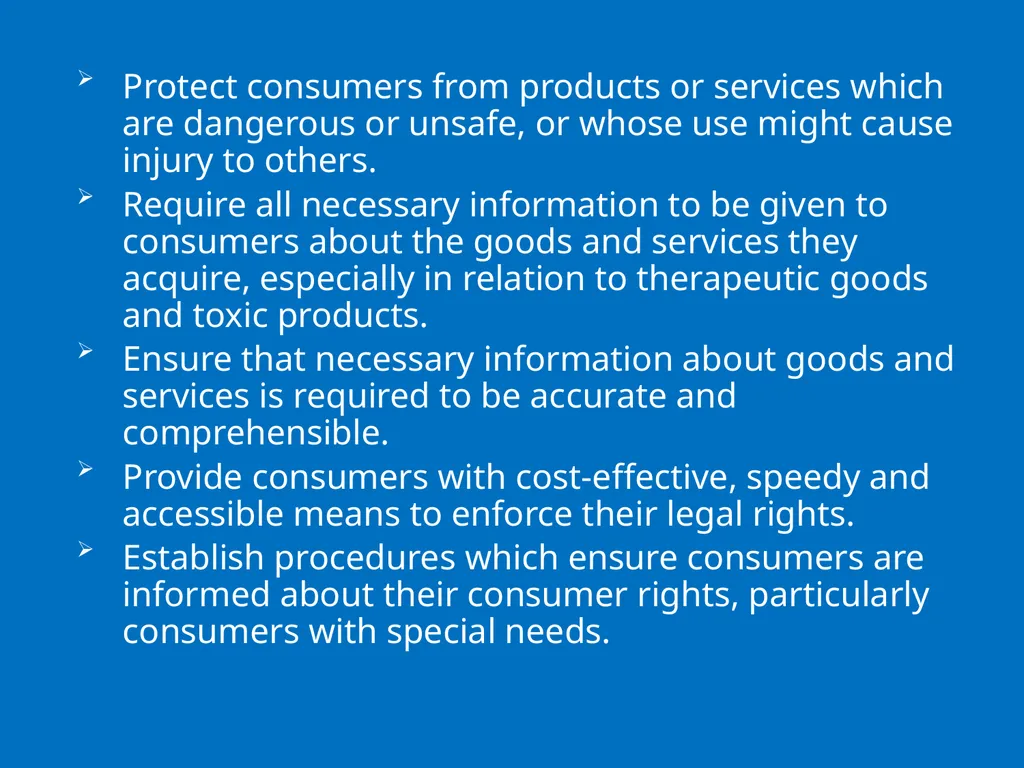 ➢ Protect consumers from products or services which are dangerous or unsafe, or whose use might cause injury to others.
➢ Require all necessary information to be given to consumers about the goods and services they acquire, especially in relation to therapeutic goods and toxic products.
➢ Ensure that necessary information about goods and services is required to be accurate and comprehensible.
➢ Provide consumers with cost-effective, speedy and accessible means to enforce their legal rights.
➢ Establish procedures which ensure consumers are informed about their consumer rights, particularly consumers with special needs.